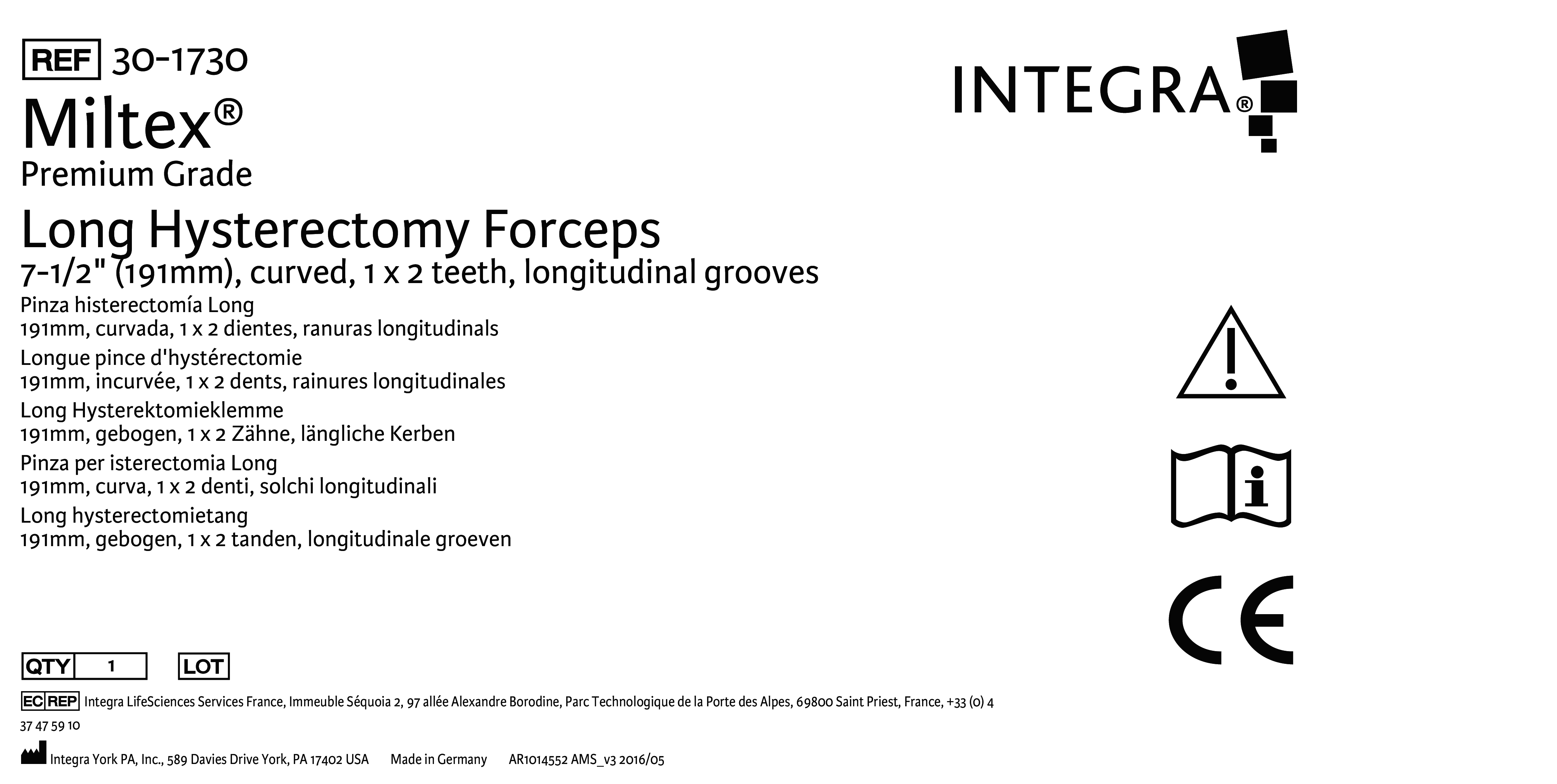 REF 30-1730

Miltex®
Premium Grade

Long Hysterectomy Forceps
7-1/2" (191mm), curved, 1 x 2 teeth, longitudinal grooves

Pinza histerectomía Long
191mm, curvada, 1 x 2 dientes, ranuras longitudinals

Longue pince d'hystérectomie
191mm, incurvée, 1 x 2 dents, rainures longitudinales

Long Hysterektomieklemme
191mm, gebogen, 1 x 2 Zähne, längliche Kerben

Pinza per isterectomia Long
191mm, curva, 1 x 2 denti, solchi longitudinali

Long hysterectomietang
191mm, gebogen, 1 x 2 tanden, longitudinale groeven

INTEGRA®

CE

QTY 1 LOT

EC REP Integra LifeSciences Services France, Immeuble Séquoia 2, 97 allée Alexandre Borodine, Parc Technologique de la Porte des Alpes, 69800 Saint Priest, France, +33 (0) 4 37 47 59 10

Integra York PA, Inc., 589 Davies Drive York, PA 17402 USA Made in Germany AR1014552 AMS_v3 2016/05